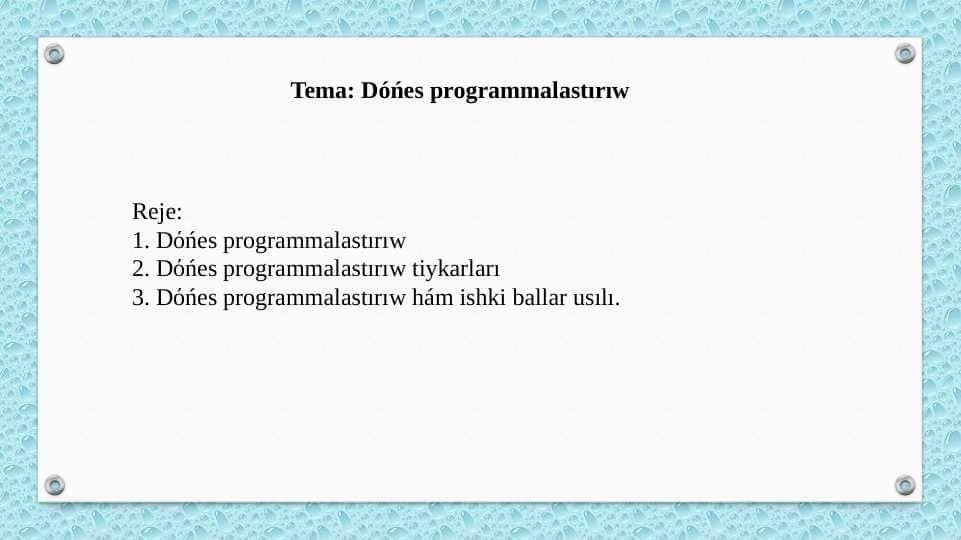 Tema: Dóńes programmalastırıw

Reje:
1. Dóńes programmalastırıw
2. Dóńes programmalastırıw tiykarları
3. Dóńes programmalastırıw hám ishki ballar usılı.